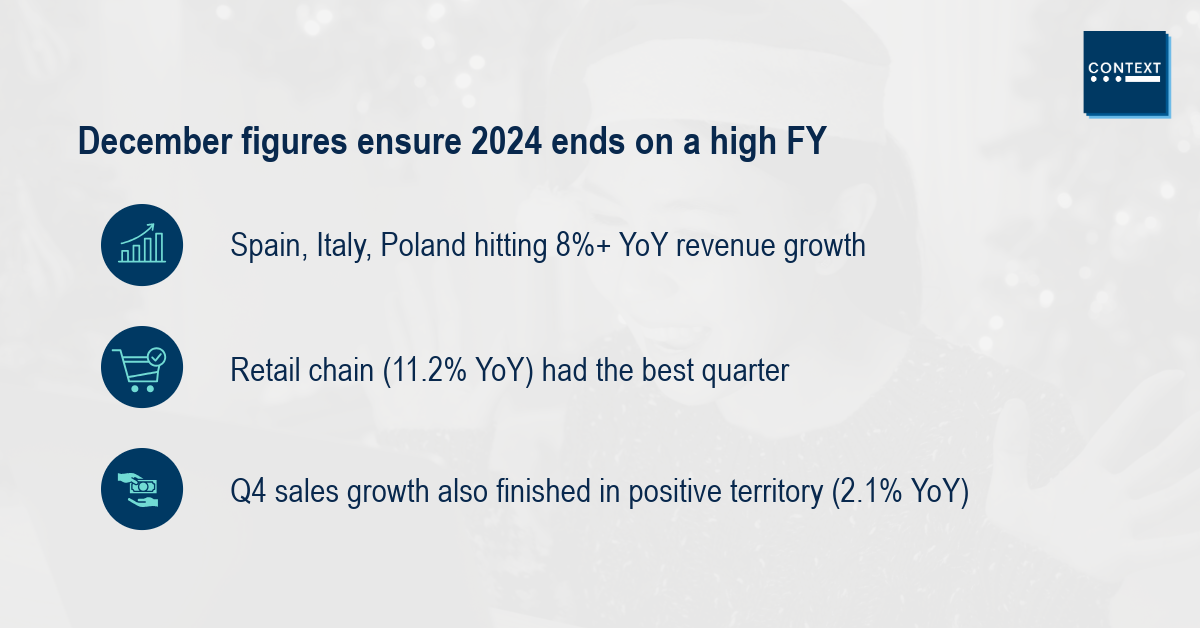 CONTEXT

December figures ensure 2024 ends on a high FY

Spain, Italy, Poland hitting 8%+ YoY revenue growth

Retail chain (11.2% YoY) had the best quarter

Q4 sales growth also finished in positive territory (2.1% YoY)